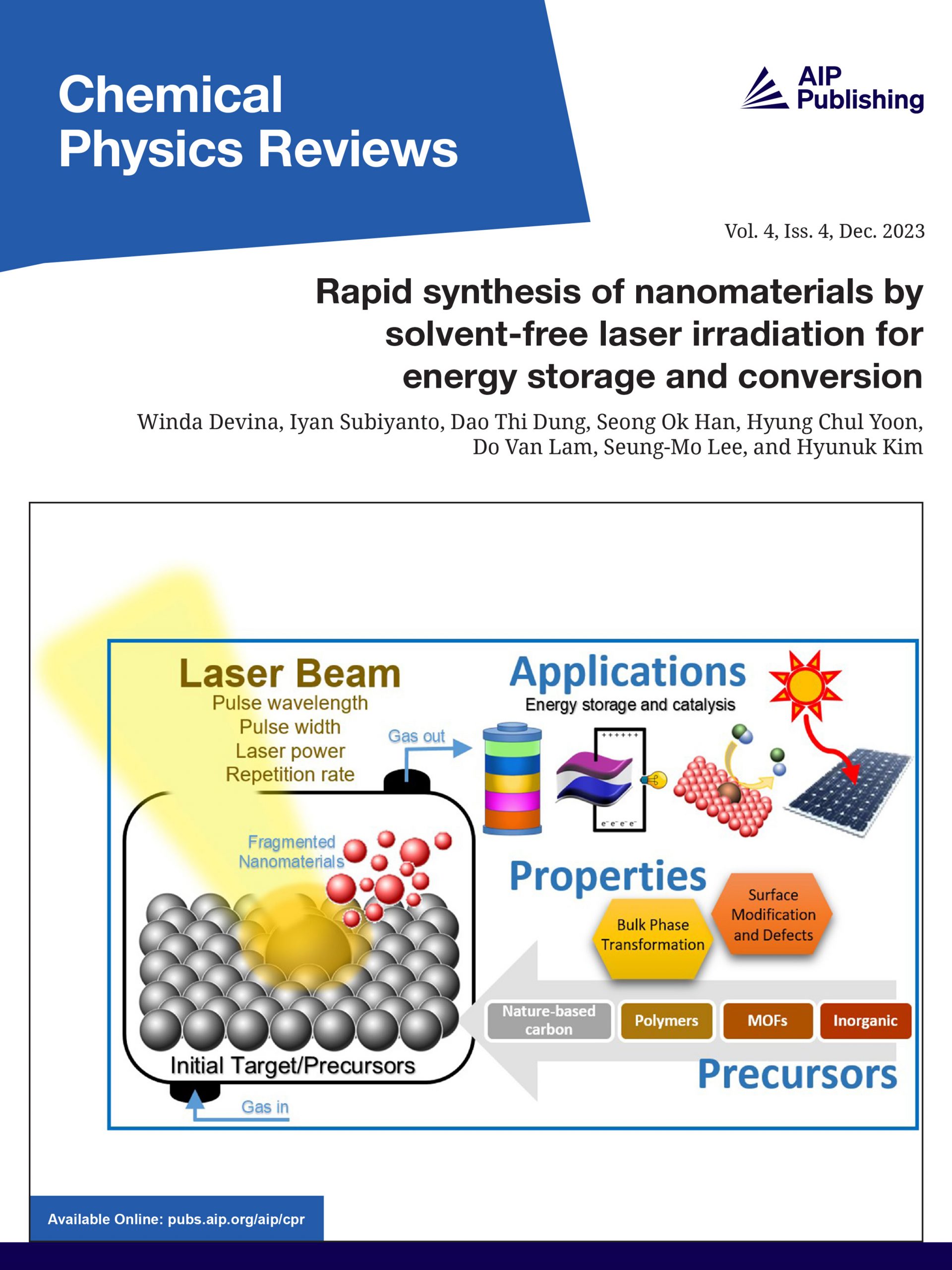 Chemical Physics Reviews

AIP Publishing

Vol. 4, Iss. 4, Dec. 2023

Rapid synthesis of nanomaterials by solvent-free laser irradiation for energy storage and conversion

Winda Devina, Iyan Subiyanto, Dao Thi Dung, Seong Ok Han, Hyung Chul Yoon, Do Van Lam, Seung-Mo Lee, and Hyunuk Kim

Laser Beam
Pulse wavelength
Pulse width
Laser power
Repetition rate

Gas out

Fragmented Nanomaterials

Initial Target/Precursors

Gas in

Applications
Energy storage and catalysis

++++++

e⁻ e⁻ e⁻ e⁻

Properties

Bulk Phase Transformation

Surface Modification and Defects

Nature-based carbon

Polymers

MOFs

Inorganic

Precursors

Available Online: pubs.aip.org/aip/cpr